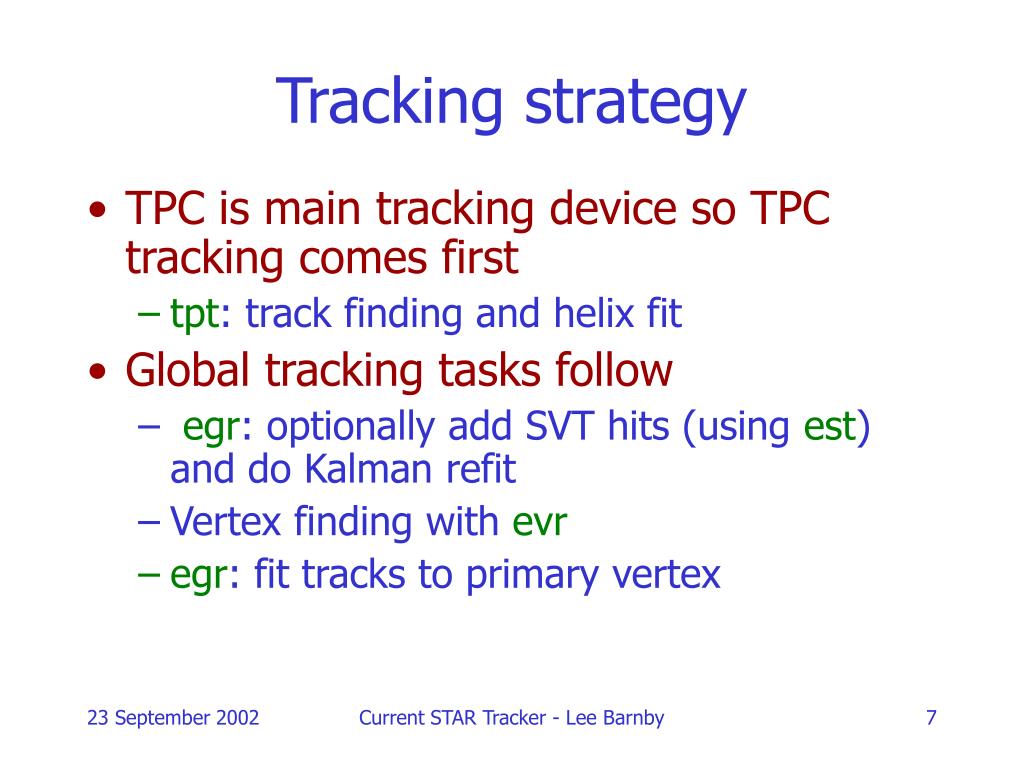 Tracking strategy

• TPC is main tracking device so TPC tracking comes first
  – tpt: track finding and helix fit
• Global tracking tasks follow
  – egr: optionally add SVT hits (using est) and do Kalman refit
  – Vertex finding with evr
  – egr: fit tracks to primary vertex

23 September 2002 Current STAR Tracker - Lee Barnby 7